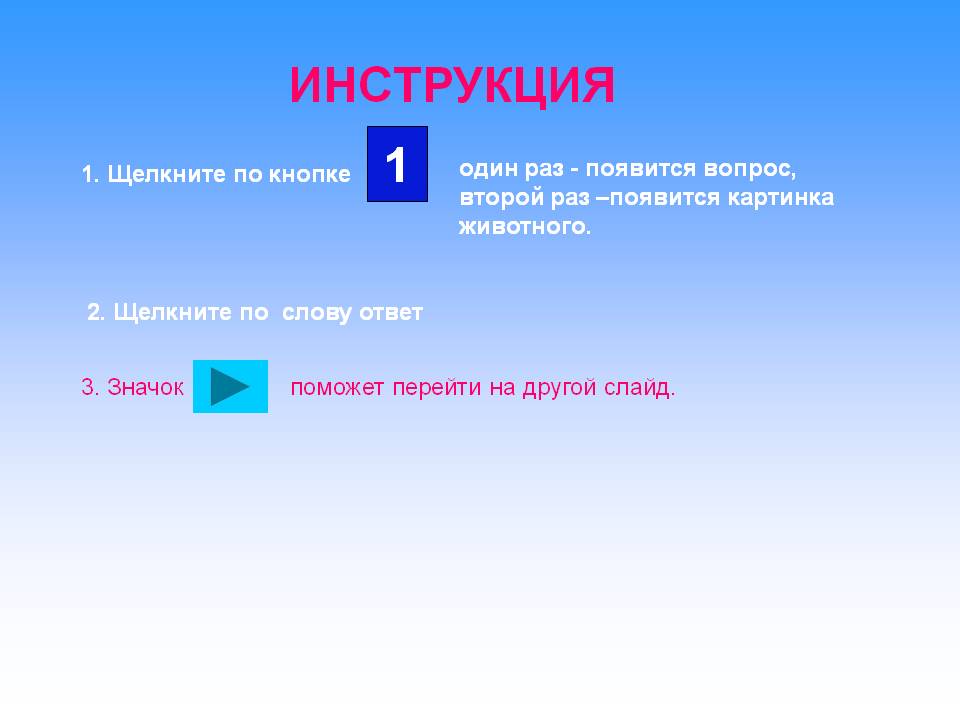 ИНСТРУКЦИЯ

1. Щелкните по кнопке 1 один раз - появится вопрос, второй раз –появится картинка животного.

2. Щелкните по слову ответ

3. Значок поможет перейти на другой слайд.